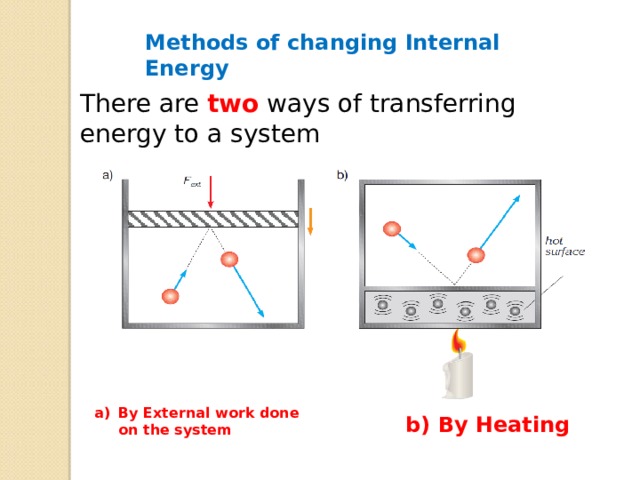 Methods of changing Internal Energy

There are two ways of transferring energy to a system

a)

$F_{ext}$

b)

hot surface

a) By External work done on the system

b) By Heating